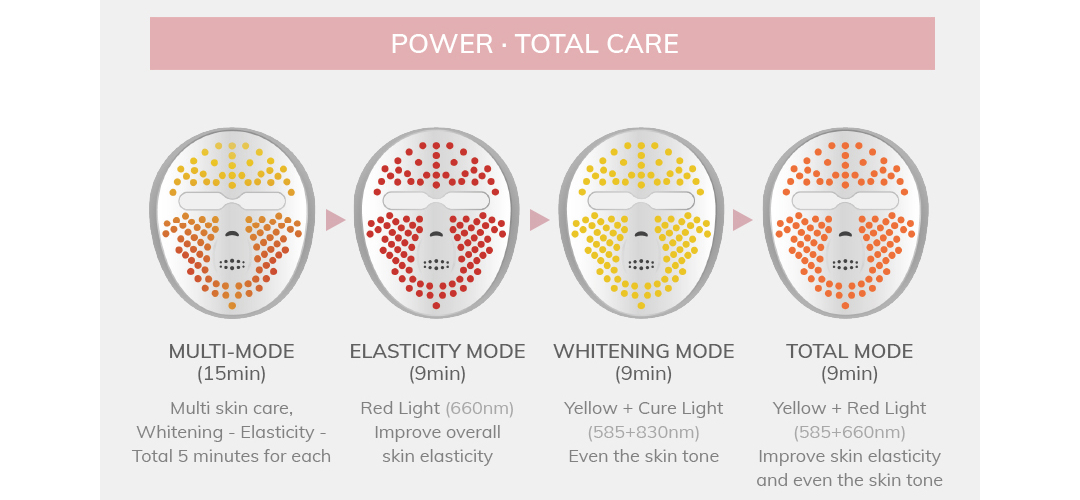 POWER · TOTAL CARE

MULTI-MODE
(15min)

Multi skin care, Whitening - Elasticity - Total 5 minutes for each

ELASTICITY MODE
(9min)

Red Light (660nm)
Improve overall skin elasticity

WHITENING MODE
(9min)

Yellow + Cure Light
(585+830nm)
Even the skin tone

TOTAL MODE
(9min)

Yellow + Red Light
(585+660nm)
Improve skin elasticity and even the skin tone